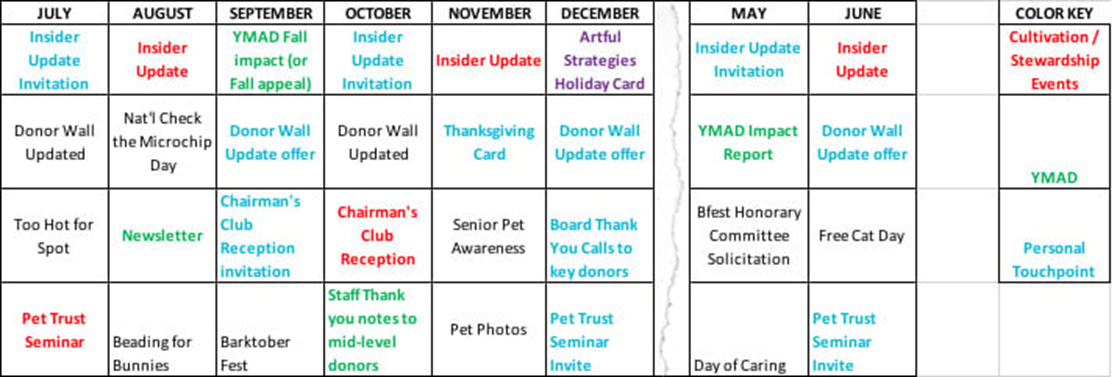 | JULY | AUGUST | SEPTEMBER | OCTOBER | NOVEMBER | DECEMBER | MAY | JUNE | | COLOR KEY |
|---|---|---|---|---|---|---|---|---|---|
| Insider Update Invitation | Insider Update | YMAD Fall impact (or Fall appeal) | Insider Update Invitation | Insider Update | Artful Strategies Holiday Card | Insider Update Invitation | Insider Update | | Cultivation / Stewardship Events |
| Donor Wall Updated | Nat'l Check the Microchip Day | Donor Wall Update offer | Donor Wall Updated | Thanksgiving Card | Donor Wall Update offer | YMAD Impact Report | Donor Wall Update offer | | YMAD |
| Too Hot for Spot | Newsletter | Chairman's Club Reception invitation | Chairman's Club Reception | Senior Pet Awareness | Board Thank You Calls to key donors | Bfest Honorary Committee Solicitation | Free Cat Day | | Personal Touchpoint |
| Pet Trust Seminar | Beading for Bunnies | Barktober Fest | Staff Thank you notes to mid-level donors | Pet Photos | Pet Trust Seminar Invite | Day of Caring | Pet Trust Seminar Invite | | |